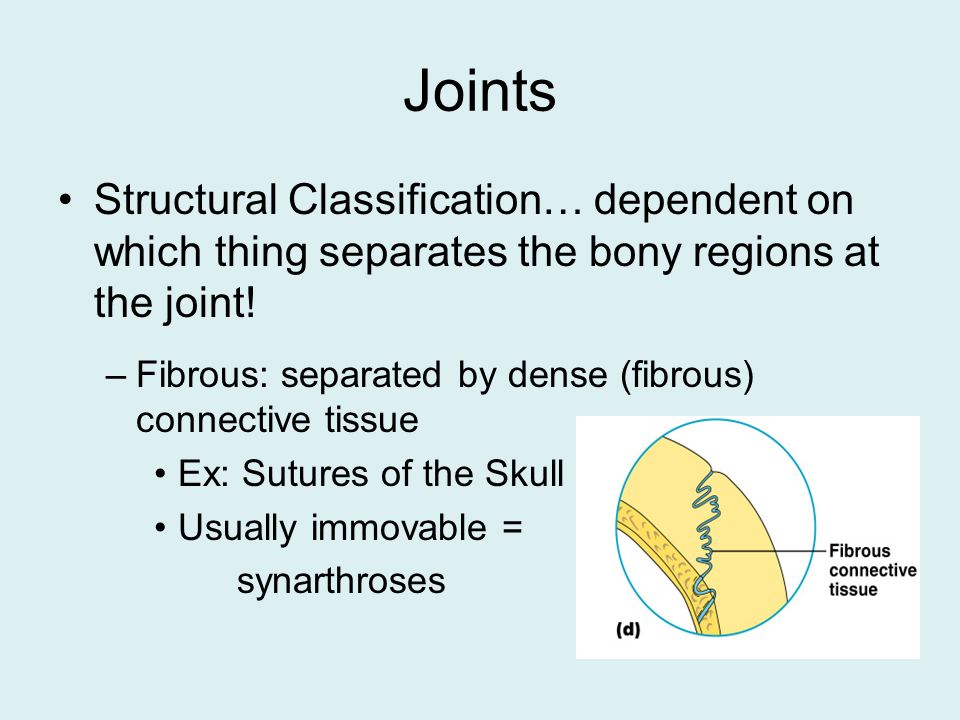 Joints

• Structural Classification… dependent on which thing separates the bony regions at the joint!

– Fibrous: separated by dense (fibrous) connective tissue

• Ex: Sutures of the Skull

• Usually immovable = synarthroses

Fibrous connective tissue

(d)